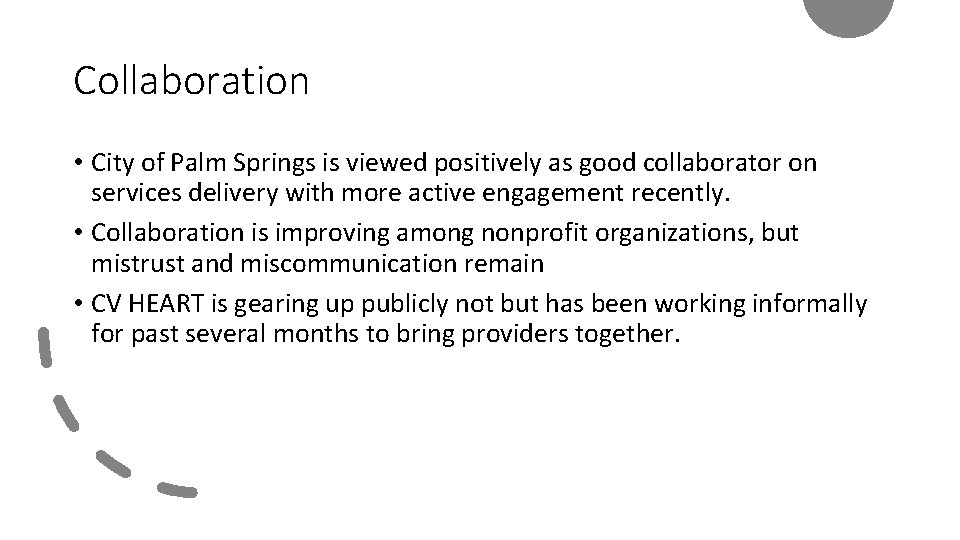 Collaboration

• City of Palm Springs is viewed positively as good collaborator on services delivery with more active engagement recently.

• Collaboration is improving among nonprofit organizations, but mistrust and miscommunication remain

• CV HEART is gearing up publicly not but has been working informally for past several months to bring providers together.